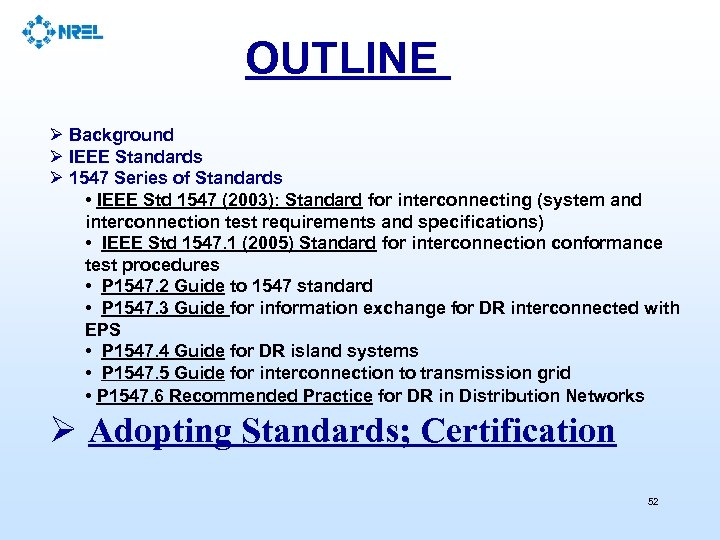 NREL

OUTLINE

➢ Background
➢ IEEE Standards
➢ 1547 Series of Standards
• IEEE Std 1547 (2003): Standard for interconnecting (system and interconnection test requirements and specifications)
• IEEE Std 1547.1 (2005) Standard for interconnection conformance test procedures
• P1547.2 Guide to 1547 standard
• P1547.3 Guide for information exchange for DR interconnected with EPS
• P1547.4 Guide for DR island systems
• P1547.5 Guide for interconnection to transmission grid
• P1547.6 Recommended Practice for DR in Distribution Networks

➢ Adopting Standards; Certification

52